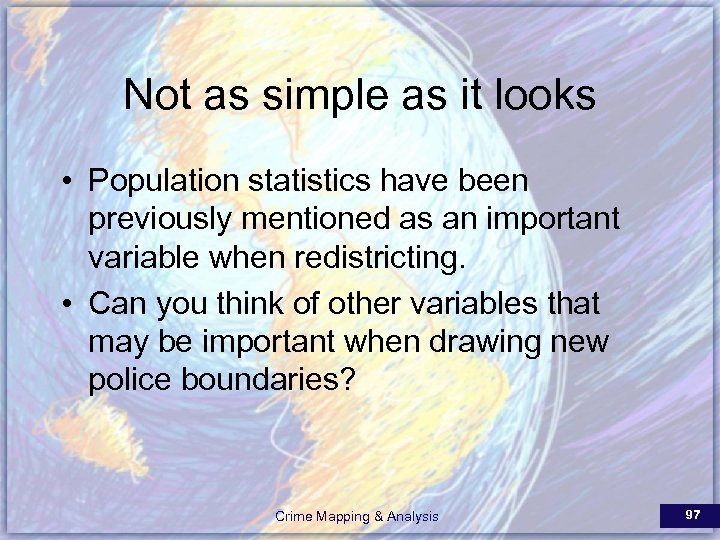 Not as simple as it looks

• Population statistics have been previously mentioned as an important variable when redistricting.
• Can you think of other variables that may be important when drawing new police boundaries?

Crime Mapping & Analysis

97